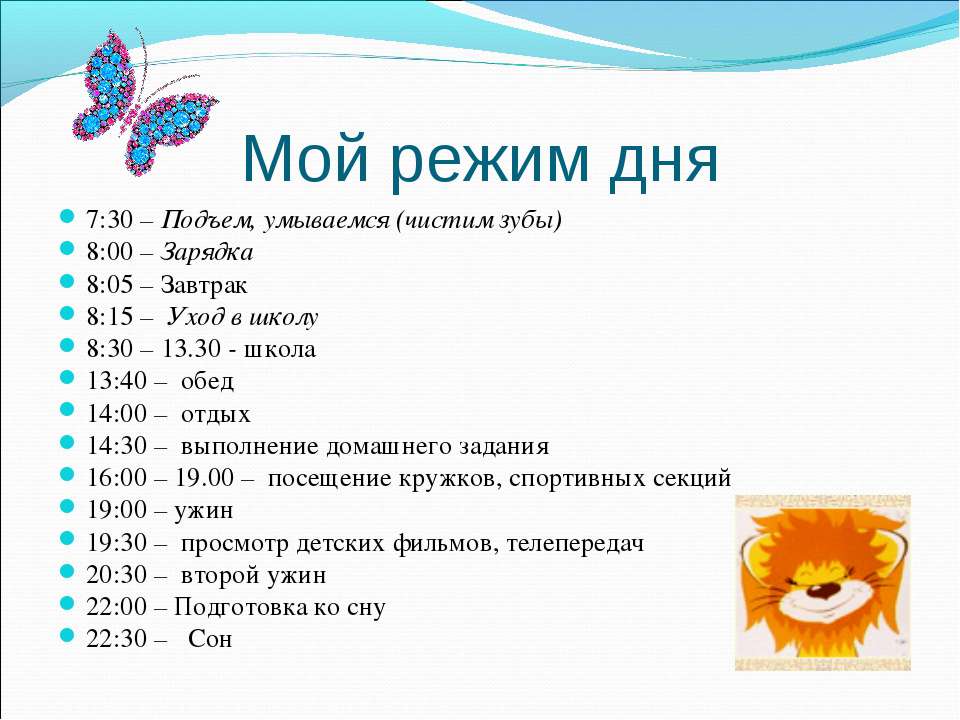 Мой режим дня

- 7:30 – Подъем, умываемся (чистим зубы)
- 8:00 – Зарядка
- 8:05 – Завтрак
- 8:15 – Уход в школу
- 8:30 – 13.30 - школа
- 13:40 – обед
- 14:00 – отдых
- 14:30 – выполнение домашнего задания
- 16:00 – 19.00 – посещение кружков, спортивных секций
- 19:00 – ужин
- 19:30 – просмотр детских фильмов, телепередач
- 20:30 – второй ужин
- 22:00 – Подготовка ко сну
- 22:30 – Сон